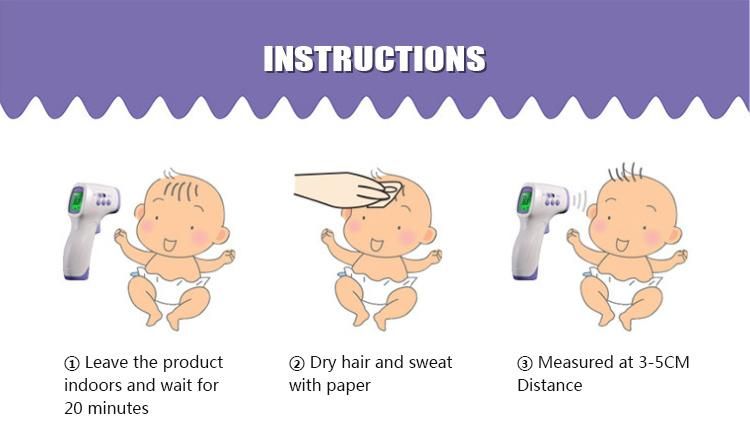 INSTRUCTIONS

① Leave the product indoors and wait for 20 minutes

② Dry hair and sweat with paper

③ Measured at 3-5CM Distance